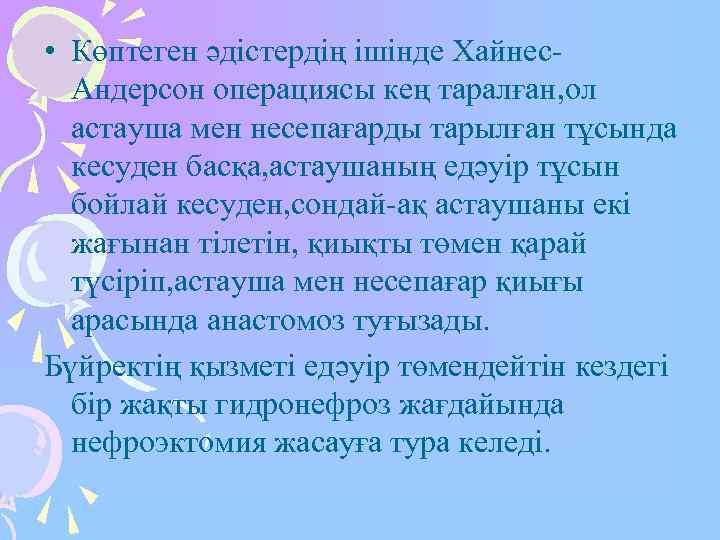 • Көптеген әдістердің ішінде Хайнес-Андерсон операциясы кең таралған,ол астауша мен несепағарды тарылған тұсында кесуден басқа,астаушаның едәуір тұсын бойлай кесуден,сондай-ақ астаушаны екі жағынан тілетін, қиықты төмен қарай түсіріп,астауша мен несепағар қиығы арасында анастомоз туғызады.

Бүйректің қызметі едәуір төмендейтін кездегі бір жақты гидронефроз жағдайында нефроэктомия жасауға тура келеді.